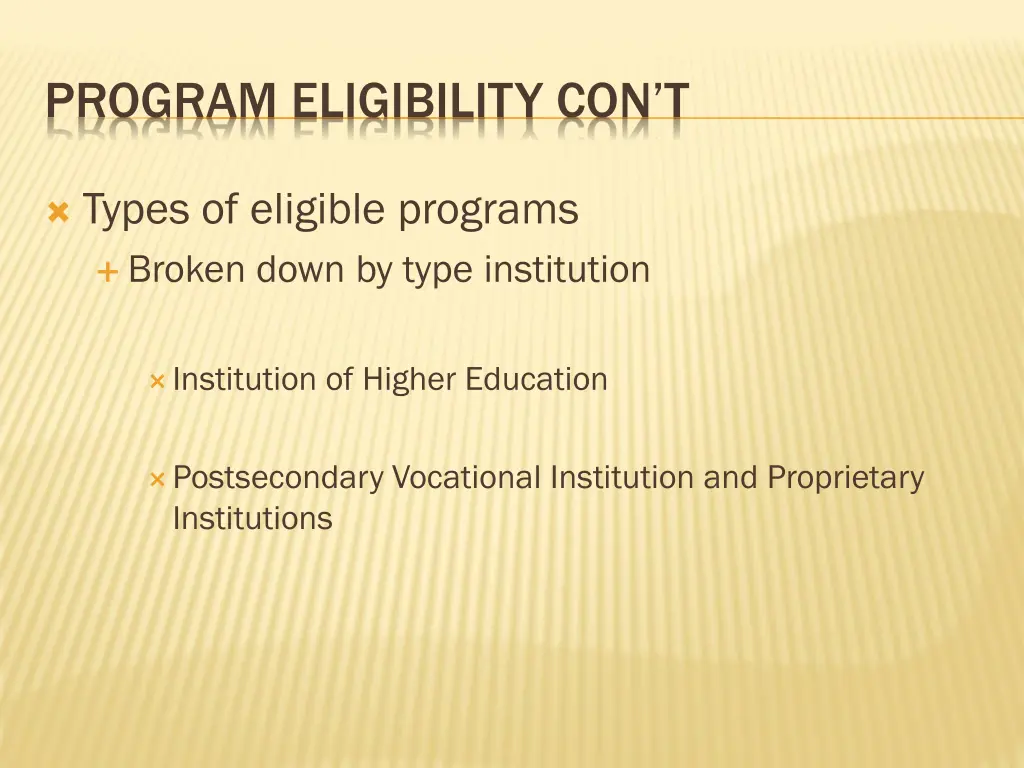 PROGRAM ELIGIBILITY CON'T

Types of eligible programs

Broken down by type institution

Institution of Higher Education

Postsecondary Vocational Institution and Proprietary Institutions